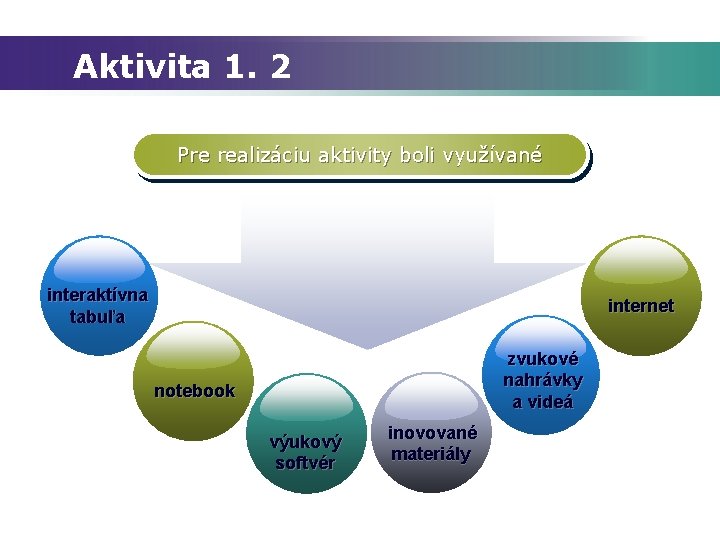 Aktivita 1. 2

Pre realizáciu aktivity boli využívané

interaktívna tabuľa

notebook

výukový softvér

inovované materiály

zvukové nahrávky a videá

internet